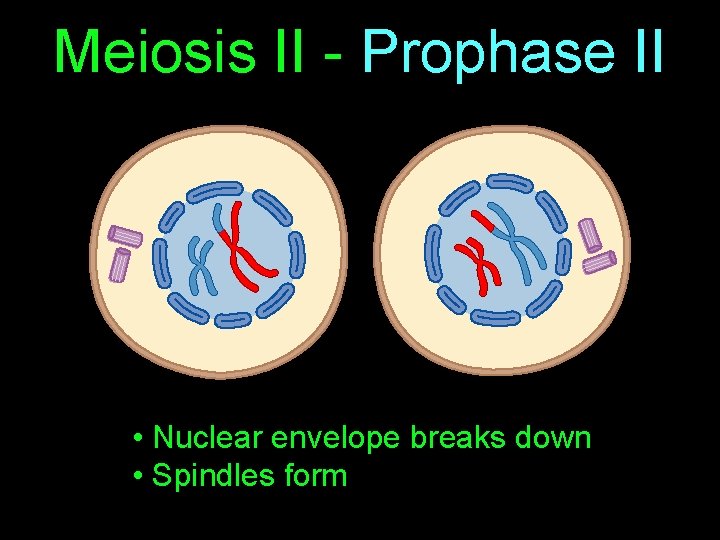 Meiosis II - Prophase II

• Nuclear envelope breaks down
• Spindles form